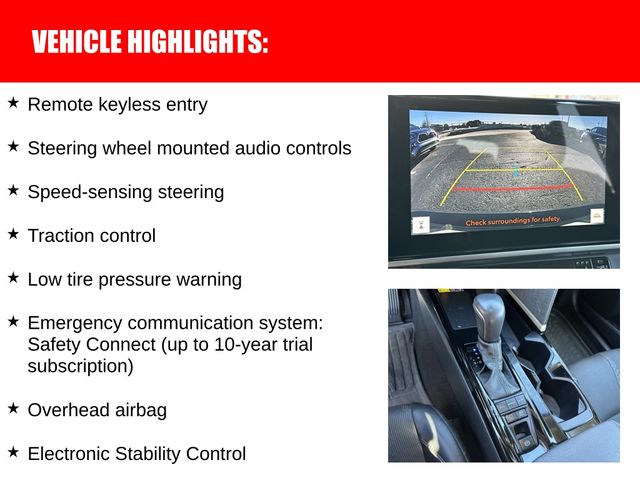 VEHICLE HIGHLIGHTS:

★ Remote keyless entry

★ Steering wheel mounted audio controls

★ Speed-sensing steering

★ Traction control

★ Low tire pressure warning

★ Emergency communication system: Safety Connect (up to 10-year trial subscription)

★ Overhead airbag

★ Electronic Stability Control

Check surroundings for safety.